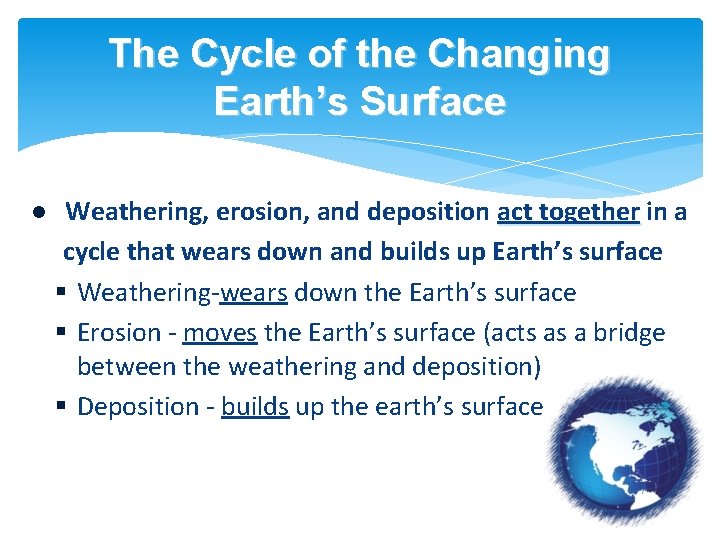 The Cycle of the Changing Earth's Surface

● Weathering, erosion, and deposition act together in a cycle that wears down and builds up Earth's surface

▪ Weathering-wears down the Earth's surface

▪ Erosion - moves the Earth's surface (acts as a bridge between the weathering and deposition)

▪ Deposition - builds up the earth's surface